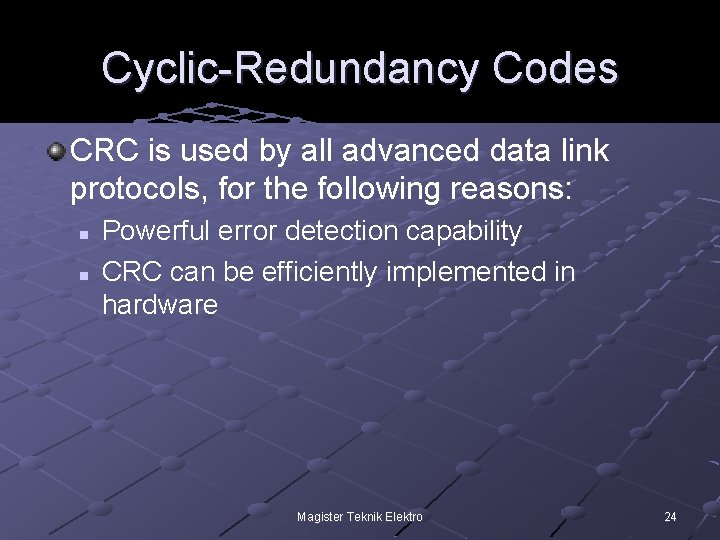 Cyclic-Redundancy Codes

CRC is used by all advanced data link protocols, for the following reasons:

Powerful error detection capability

CRC can be efficiently implemented in hardware

Magister Teknik Elektro

24